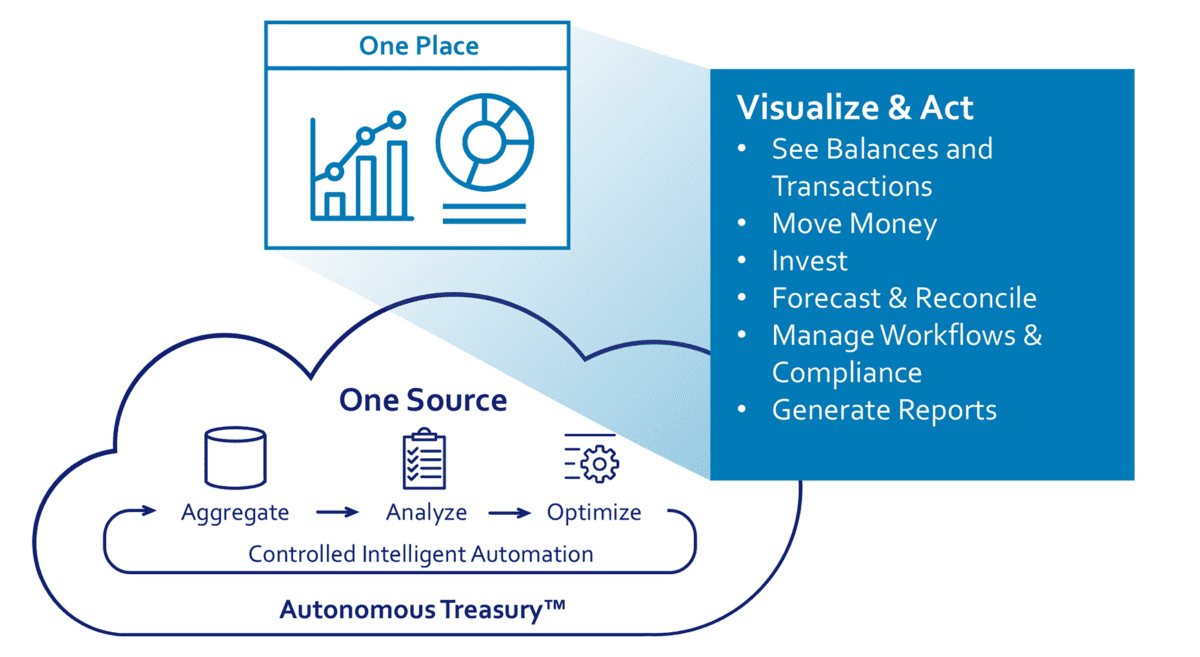 One Place

Visualize & Act
• See Balances and Transactions
• Move Money
• Invest
• Forecast & Reconcile
• Manage Workflows & Compliance
• Generate Reports

One Source

Aggregate → Analyze → Optimize

Controlled Intelligent Automation

Autonomous Treasury™